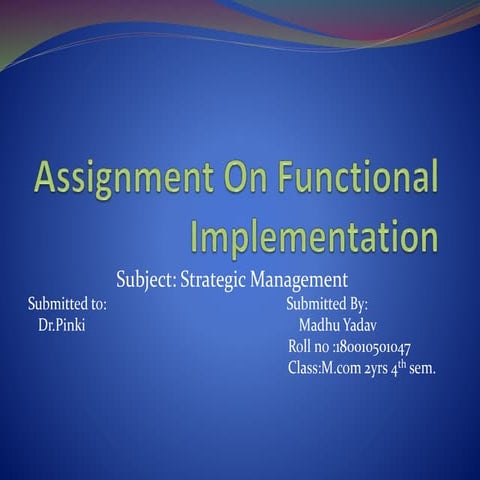 Assignment On Functional Implementation

Subject: Strategic Management

Submitted to:
Dr.Pinki

Submitted By:
Madhu Yadav
Roll no :180010501047
Class:M.com 2yrs 4$^{th}$ sem.